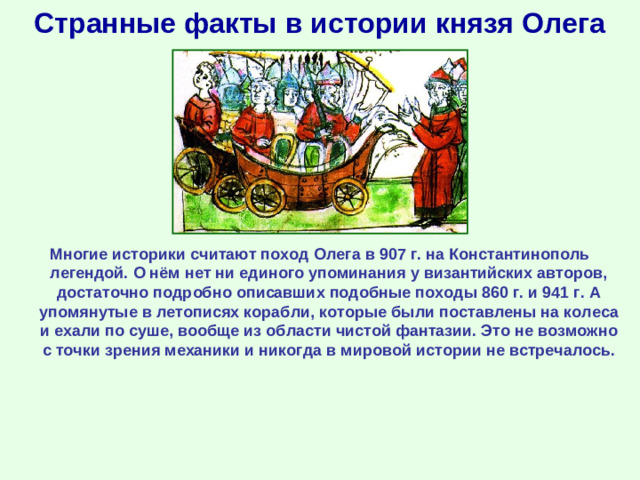 Странные факты в истории князя Олега

Многие историки считают поход Олега в 907 г. на Константинополь легендой. О нём нет ни единого упоминания у византийских авторов, достаточно подробно описавших подобные походы 860 г. и 941 г. А упомянутые в летописях корабли, которые были поставлены на колеса и ехали по суше, вообще из области чистой фантазии. Это не возможно с точки зрения механики и никогда в мировой истории не встречалось.